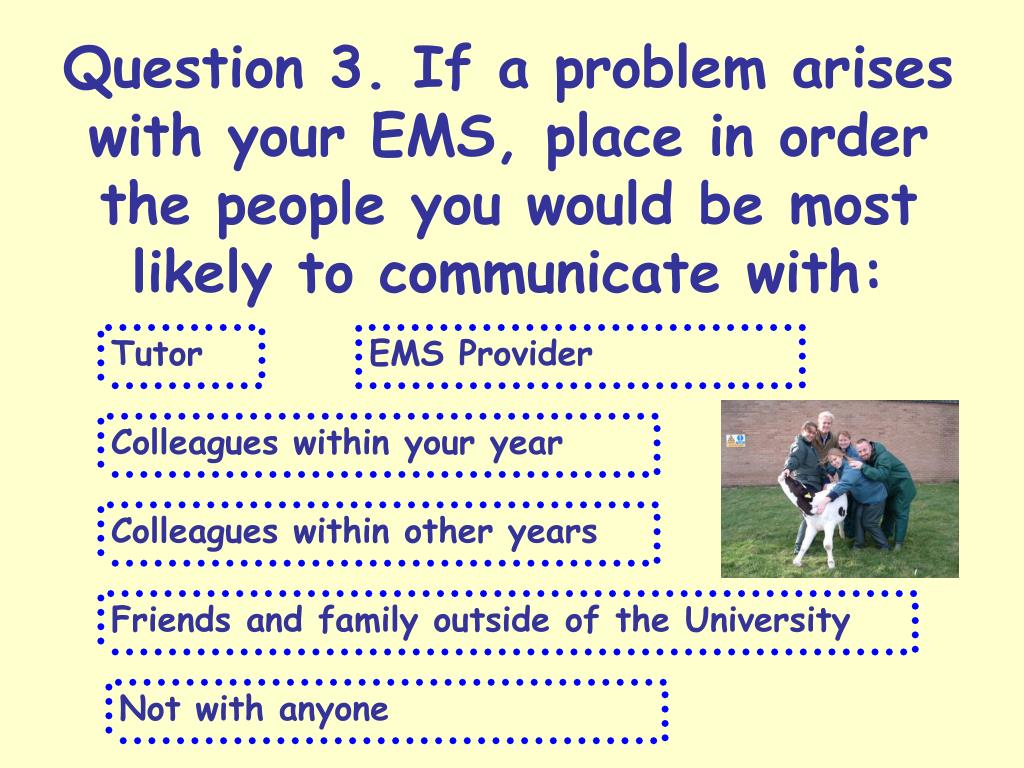 Question 3. If a problem arises with your EMS, place in order the people you would be most likely to communicate with:

Tutor

EMS Provider

Colleagues within your year

Colleagues within other years

Friends and family outside of the University

Not with anyone